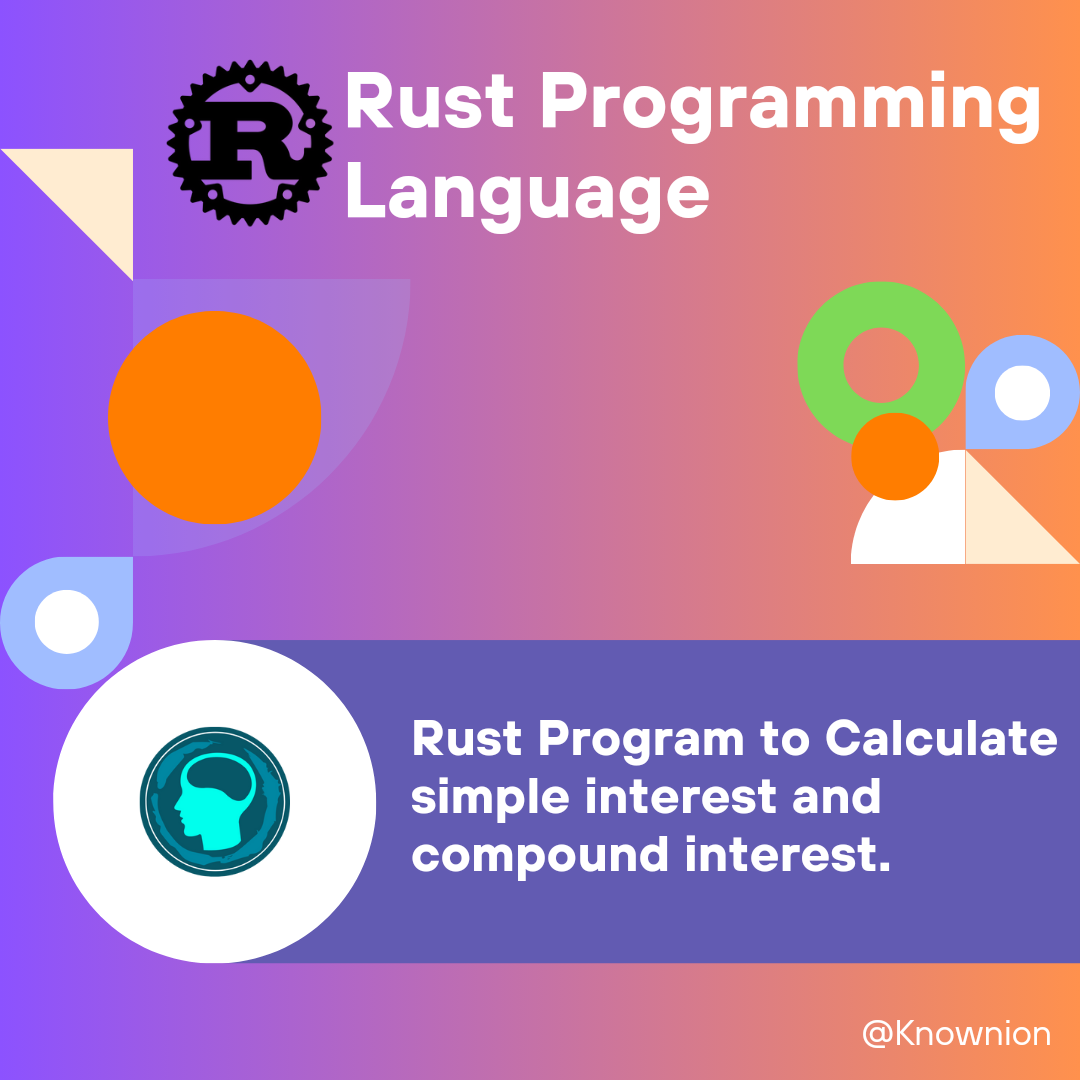 R

Rust Programming Language

Rust Program to Calculate simple interest and compound interest.

@Knownion